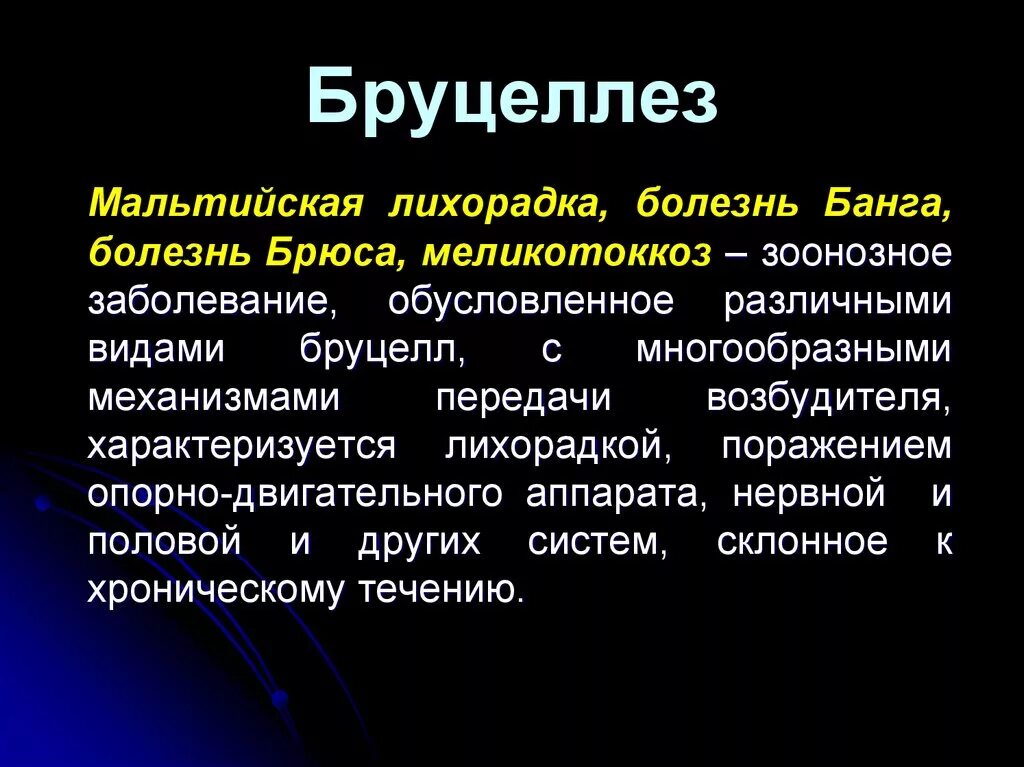 Бруцеллез

Мальтийская лихорадка, болезнь Банга, болезнь Брюса, меликотоккоз – зоонозное заболевание, обусловленное различными видами бруцелл, с многообразными механизмами передачи возбудителя, характеризуется лихорадкой, поражением опорно-двигательного аппарата, нервной и половой и других систем, склонное к хроническому течению.